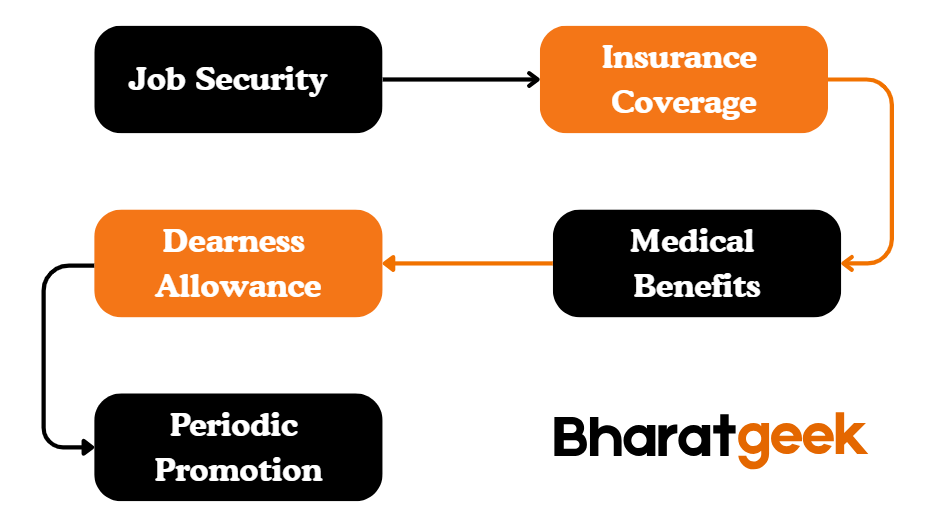 Job Security

Insurance Coverage

Medical Benefits

Dearness Allowance

Periodic Promotion

Bharatgeek